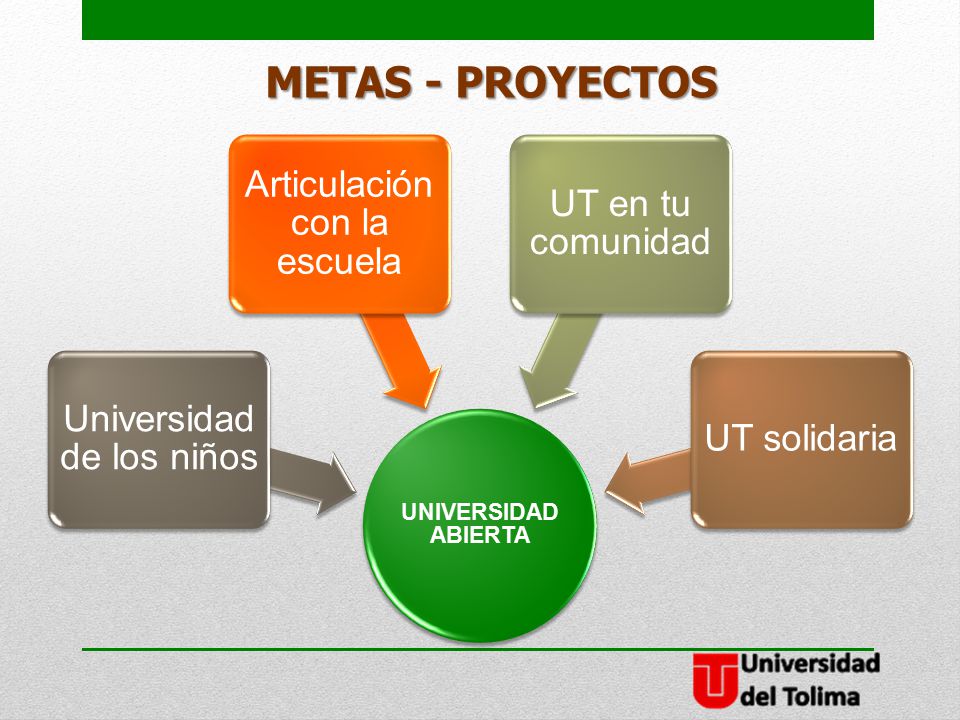 METAS - PROYECTOS

Articulación con la escuela

UT en tu comunidad

Universidad de los niños

UT solidaria

UNIVERSIDAD ABIERTA

Universidad del Tolima